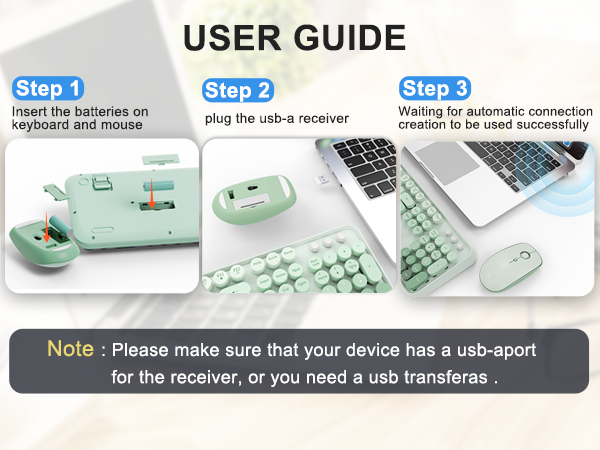 USER GUIDE

Step 1
Insert the batteries on keyboard and mouse

Step 2
plug the usb-a receiver

Step 3
Waiting for automatic connection creation to be used successfully

Note : Please make sure that your device has a usb-aport for the receiver, or you need a usb transferas .